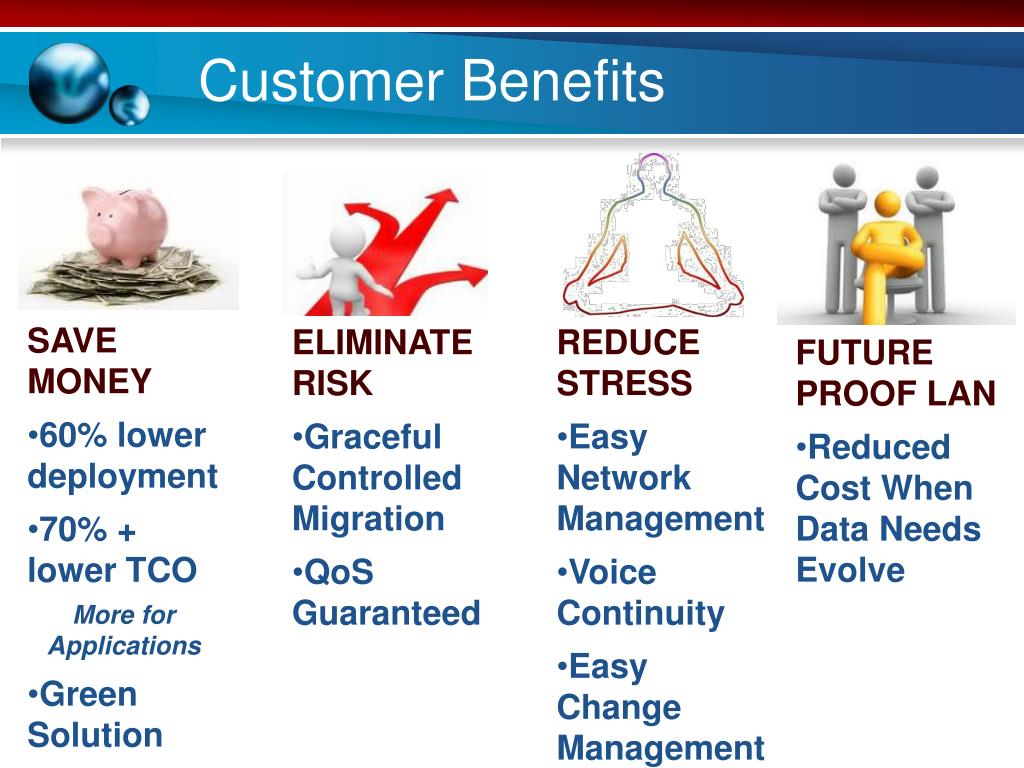 Customer Benefits

SAVE MONEY

•60% lower deployment

•70% + lower TCO

More for Applications

•Green Solution

ELIMINATE RISK

•Graceful Controlled Migration

•QoS Guaranteed

REDUCE STRESS

•Easy Network Management

•Voice Continuity

•Easy Change Management

FUTURE PROOF LAN

•Reduced Cost When Data Needs Evolve